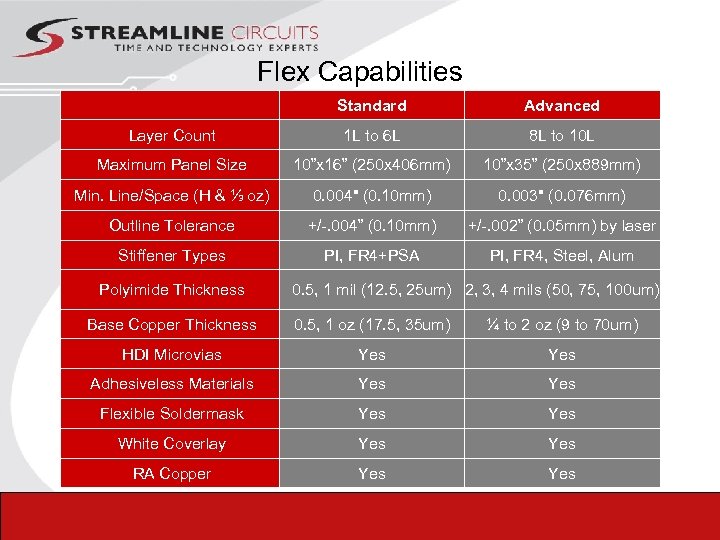 STREAMLINE CIRCUITS
TIME AND TECHNOLOGY EXPERTS

Flex Capabilities

| | Standard | Advanced |
|---|---|---|
| Layer Count | 1L to 6L | 8L to 10L |
| Maximum Panel Size | 10"x16" (250x406mm) | 10"x35" (250x889mm) |
| Min. Line/Space (H & ⅓ oz) | 0.004" (0.10mm) | 0.003" (0.076mm) |
| Outline Tolerance | +/-.004" (0.10mm) | +/-.002" (0.05mm) by laser |
| Stiffener Types | PI, FR4+PSA | PI, FR4, Steel, Alum |
| Polyimide Thickness | 0.5, 1 mil (12.5, 25um) | 2, 3, 4 mils (50, 75, 100um) |
| Base Copper Thickness | 0.5, 1 oz (17.5, 35um) | ¼ to 2 oz (9 to 70um) |
| HDI Microvias | Yes | Yes |
| Adhesiveless Materials | Yes | Yes |
| Flexible Soldermask | Yes | Yes |
| White Coverlay | Yes | Yes |
| RA Copper | Yes | Yes |